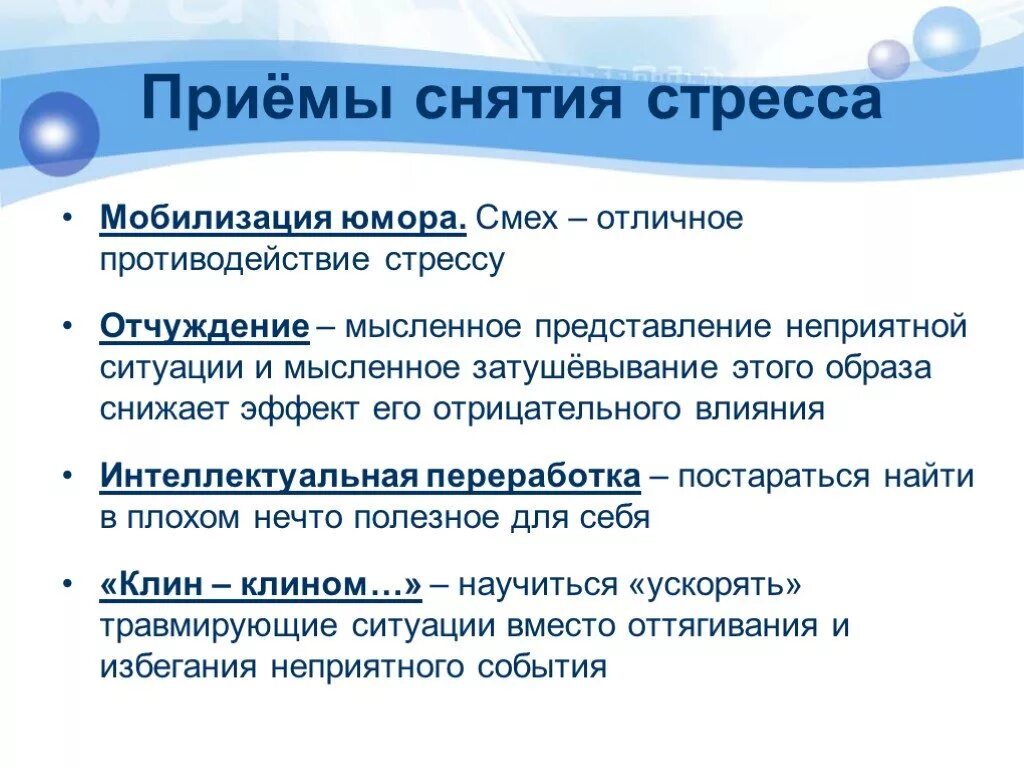 Приёмы снятия стресса

• Мобилизация юмора. Смех – отличное противодействие стрессу

• Отчуждение – мысленное представление неприятной ситуации и мысленное затушёвывание этого образа снижает эффект его отрицательного влияния

• Интеллектуальная переработка – постараться найти в плохом нечто полезное для себя

• «Клин – клином…» – научиться «ускорять» травмирующие ситуации вместо оттягивания и избегания неприятного события